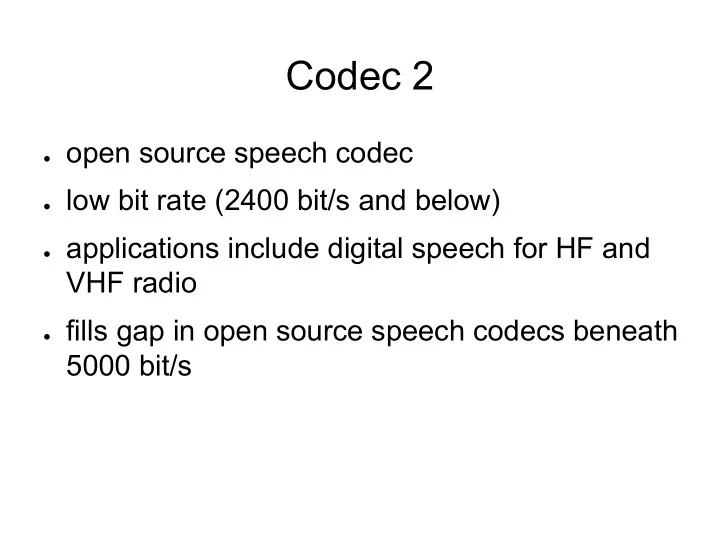 Codec 2

- open source speech codec
- low bit rate (2400 bit/s and below)
- applications include digital speech for HF and VHF radio
- fills gap in open source speech codecs beneath 5000 bit/s